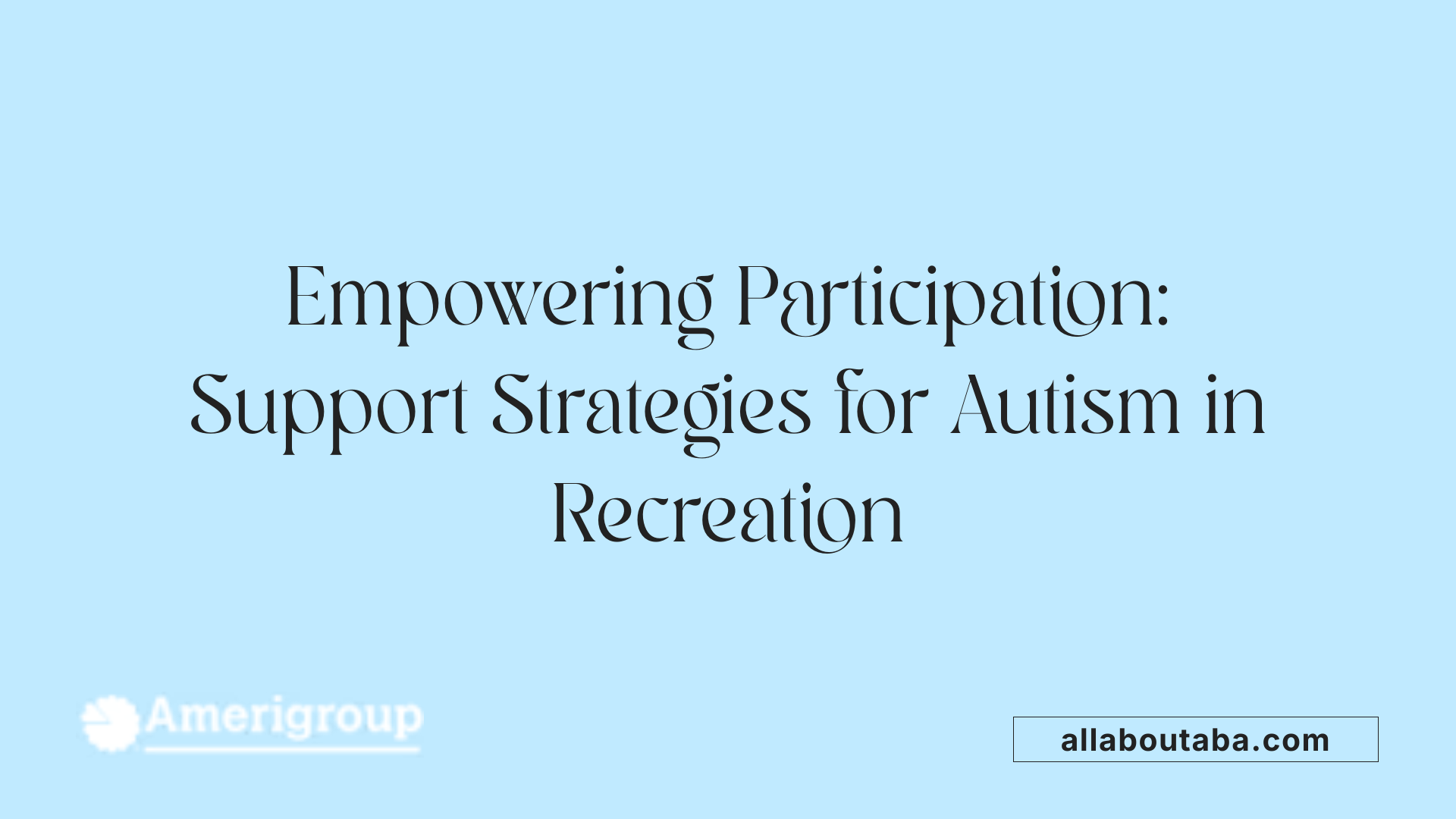 Empowering Participation: Support Strategies for Autism in Recreation

Amerigroup

allaboutaba.com